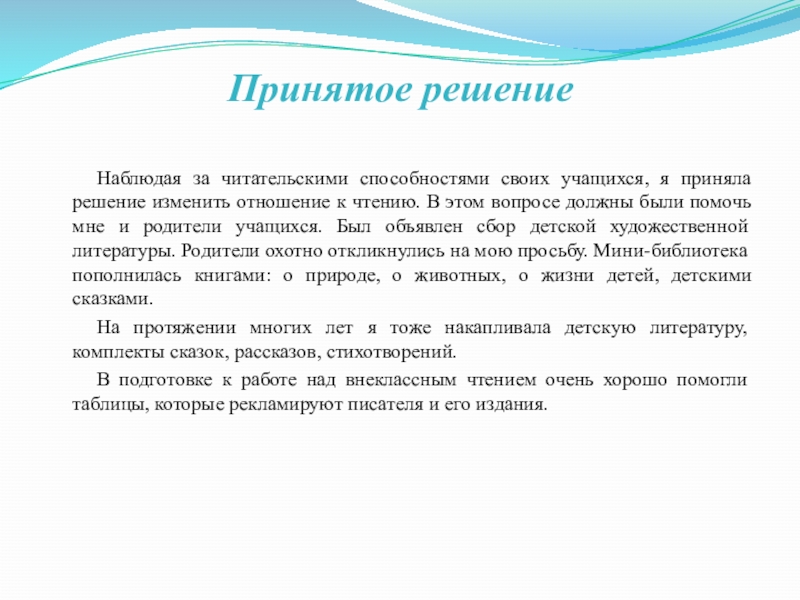 Принятое решение

Наблюдая за читательскими способностями своих учащихся, я приняла решение изменить отношение к чтению. В этом вопросе должны были помочь мне и родители учащихся. Был объявлен сбор детской художественной литературы. Родители охотно откликнулись на мою просьбу. Мини-библиотека пополнилась книгами: о природе, о животных, о жизни детей, детскими сказками.

На протяжении многих лет я тоже накапливала детскую литературу, комплекты сказок, рассказов, стихотворений.

В подготовке к работе над внеклассным чтением очень хорошо помогли таблицы, которые рекламируют писателя и его издания.